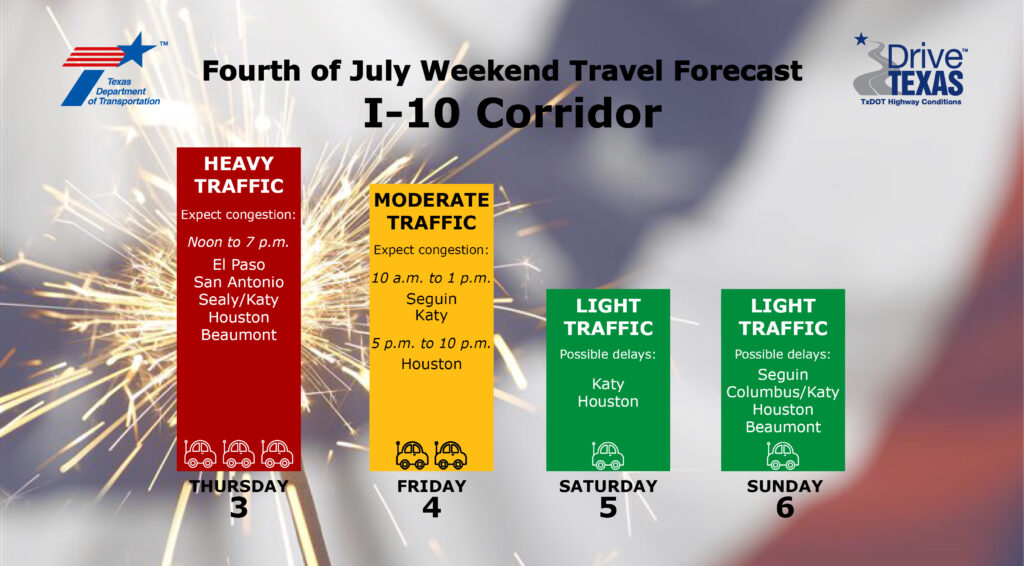 Texas Department of Transportation

Fourth of July Weekend Travel Forecast
I-10 Corridor

Drive TEXAS
TxDOT Highway Conditions

HEAVY TRAFFIC
Expect congestion:
Noon to 7 p.m.
El Paso
San Antonio
Sealy/Katy
Houston
Beaumont

THURSDAY
3

MODERATE TRAFFIC
Expect congestion:
10 a.m. to 1 p.m.
Seguin
Katy
5 p.m. to 10 p.m.
Houston

FRIDAY
4

LIGHT TRAFFIC
Possible delays:
Katy
Houston

SATURDAY
5

LIGHT TRAFFIC
Possible delays:
Seguin
Columbus/Katy
Houston
Beaumont

SUNDAY
6